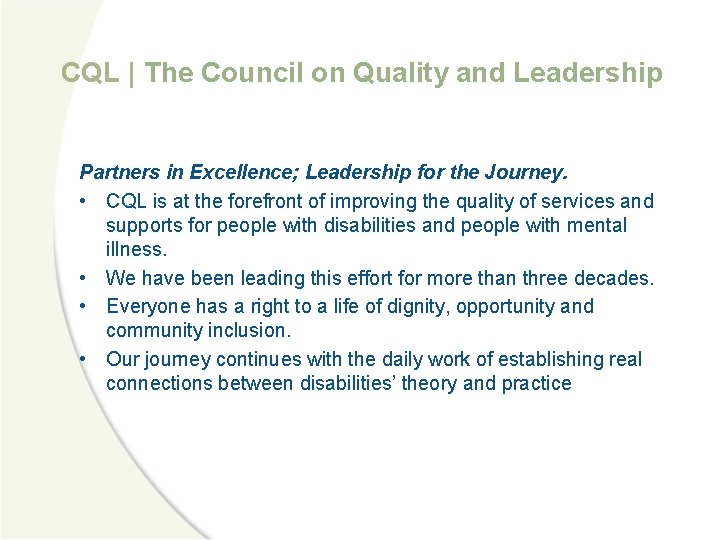 CQL | The Council on Quality and Leadership

Partners in Excellence; Leadership for the Journey.

• CQL is at the forefront of improving the quality of services and supports for people with disabilities and people with mental illness.
• We have been leading this effort for more than three decades.
• Everyone has a right to a life of dignity, opportunity and community inclusion.
• Our journey continues with the daily work of establishing real connections between disabilities' theory and practice